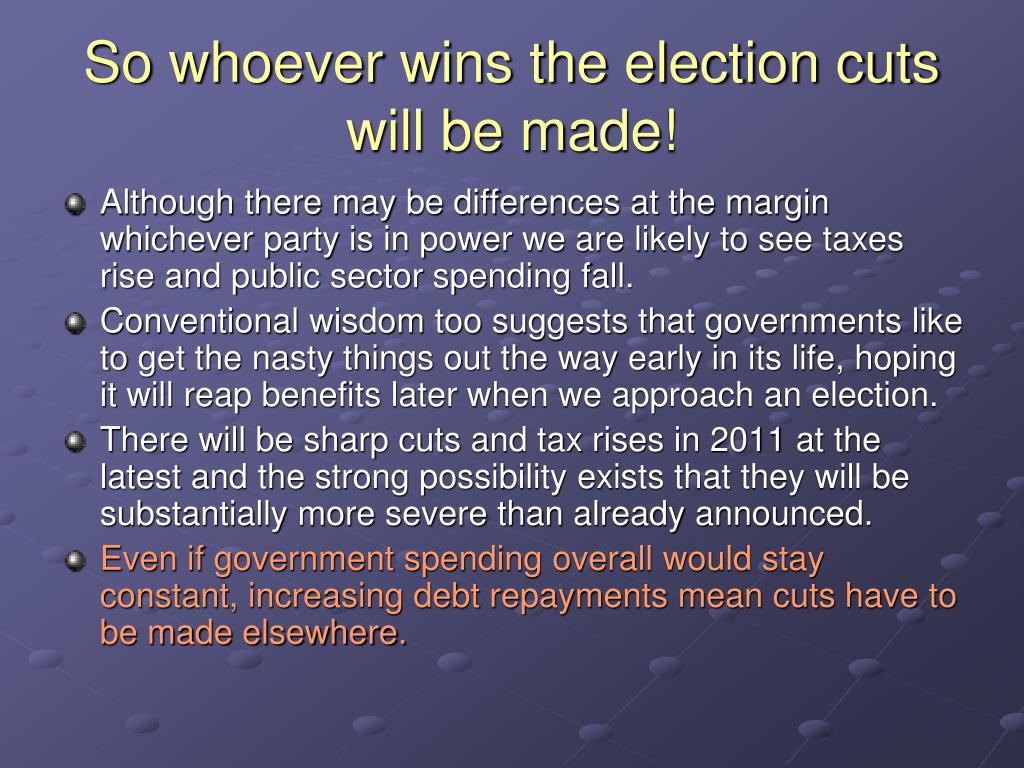 So whoever wins the election cuts will be made!

Although there may be differences at the margin whichever party is in power we are likely to see taxes rise and public sector spending fall.

Conventional wisdom too suggests that governments like to get the nasty things out the way early in its life, hoping it will reap benefits later when we approach an election.

There will be sharp cuts and tax rises in 2011 at the latest and the strong possibility exists that they will be substantially more severe than already announced.

Even if government spending overall would stay constant, increasing debt repayments mean cuts have to be made elsewhere.